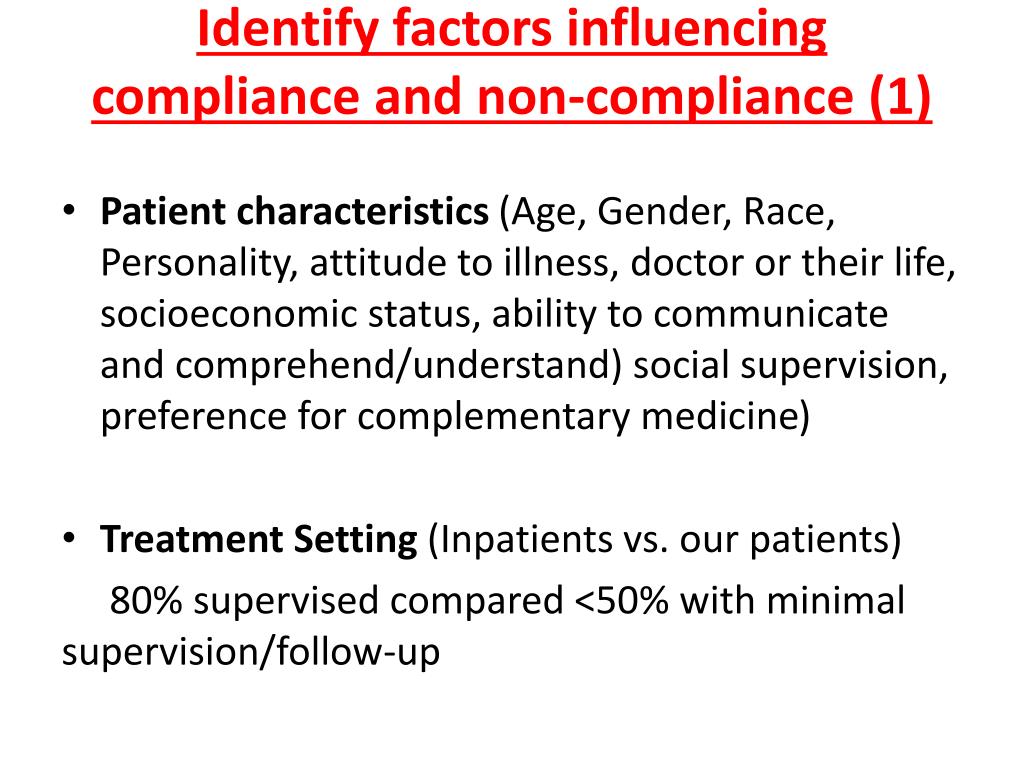 Identify factors influencing compliance and non-compliance (1)

• Patient characteristics (Age, Gender, Race, Personality, attitude to illness, doctor or their life, socioeconomic status, ability to communicate and comprehend/understand) social supervision, preference for complementary medicine)

• Treatment Setting (Inpatients vs. our patients)

80% supervised compared <50% with minimal supervision/follow-up